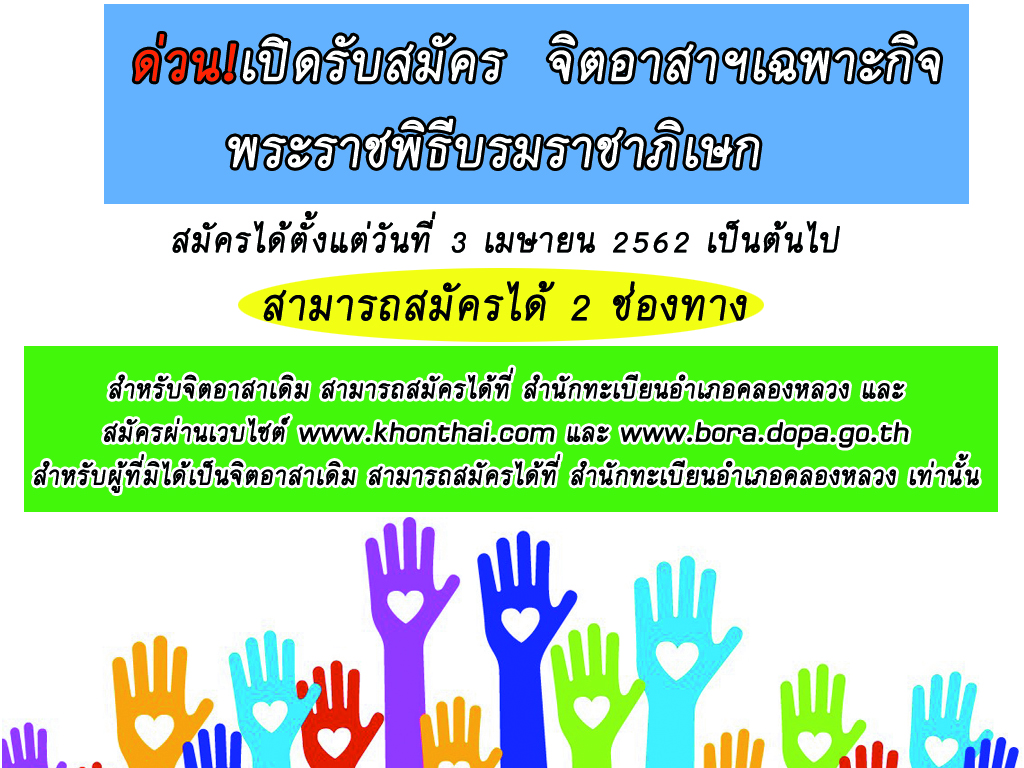 ด่วน!เปิดรับสมัคร จิตอาสาฯเฉพาะกิจ พระราชพิธีบรมราชาภิเษก

สมัครได้ตั้งแต่วันที่ 3 เมษายน 2562 เป็นต้นไป

สามารถสมัครได้ 2 ช่องทาง

สำหรับจิตอาสาเดิม สามารถสมัครได้ที่ สำนักทะเบียนอำเภอคลองหลวง และ สมัครผ่านเวบไซต์ www.khonthai.com และ www.bora.dopa.go.th
สำหรับผู้ที่มิได้เป็นจิตอาสาเดิม สามารถสมัครได้ที่ สำนักทะเบียนอำเภอคลองหลวง เท่านั้น